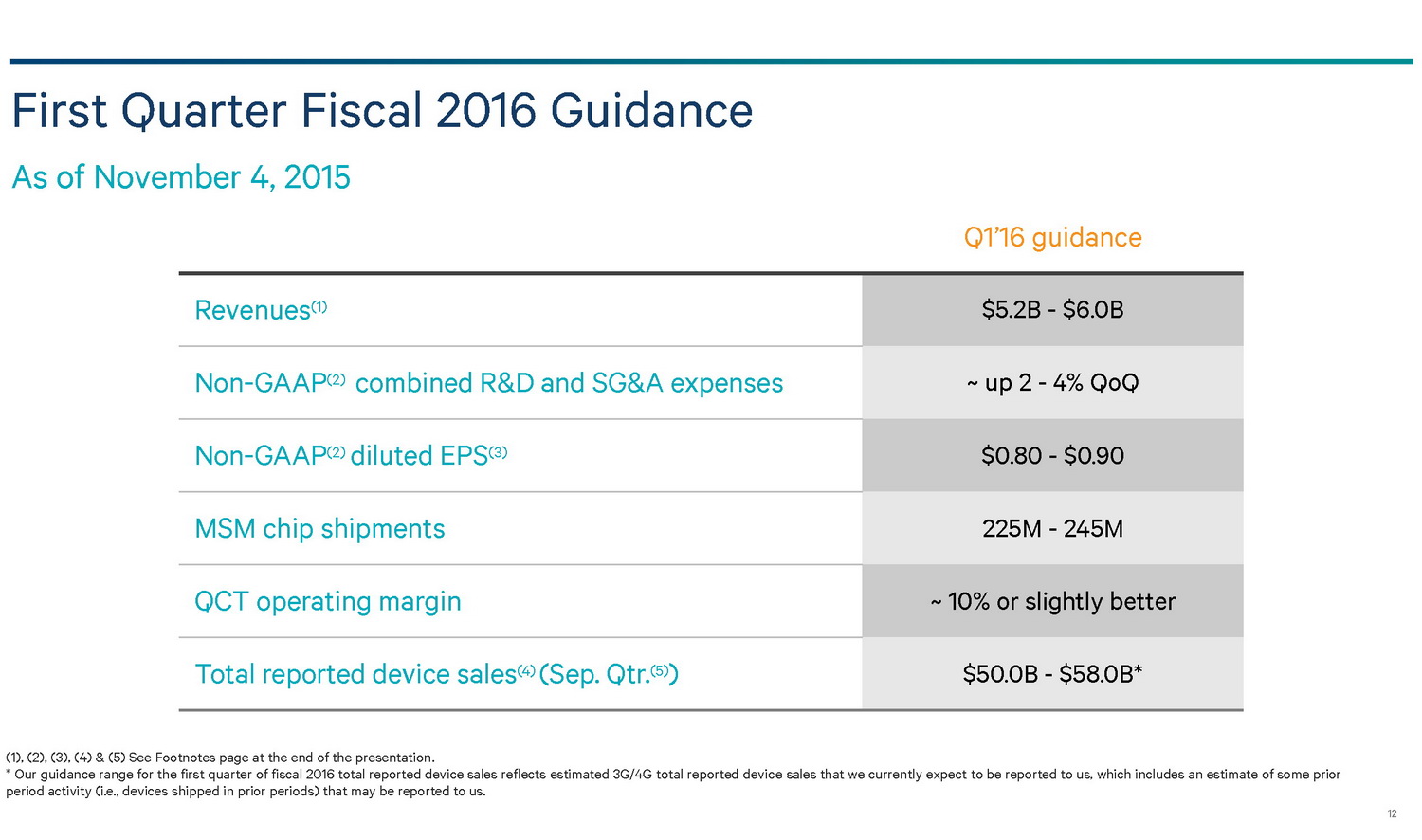 First Quarter Fiscal 2016 Guidance

As of November 4, 2015

| | Q1'16 guidance |
|---|---|
| Revenues$^{(1)}$ | \$5.2B - \$6.0B |
| Non-GAAP$^{(2)}$ combined R&D and SG&A expenses | ~ up 2 - 4% QoQ |
| Non-GAAP$^{(2)}$ diluted EPS$^{(3)}$ | \$0.80 - \$0.90 |
| MSM chip shipments | 225M - 245M |
| QCT operating margin | ~ 10% or slightly better |
| Total reported device sales$^{(4)}$ (Sep. Qtr.$^{(5)}$) | \$50.0B - \$58.0B* |

(1), (2), (3), (4) & (5) See Footnotes page at the end of the presentation.
* Our guidance range for the first quarter of fiscal 2016 total reported device sales reflects estimated 3G/4G total reported device sales that we currently expect to be reported to us, which includes an estimate of some prior period activity (i.e., devices shipped in prior periods) that may be reported to us.

12